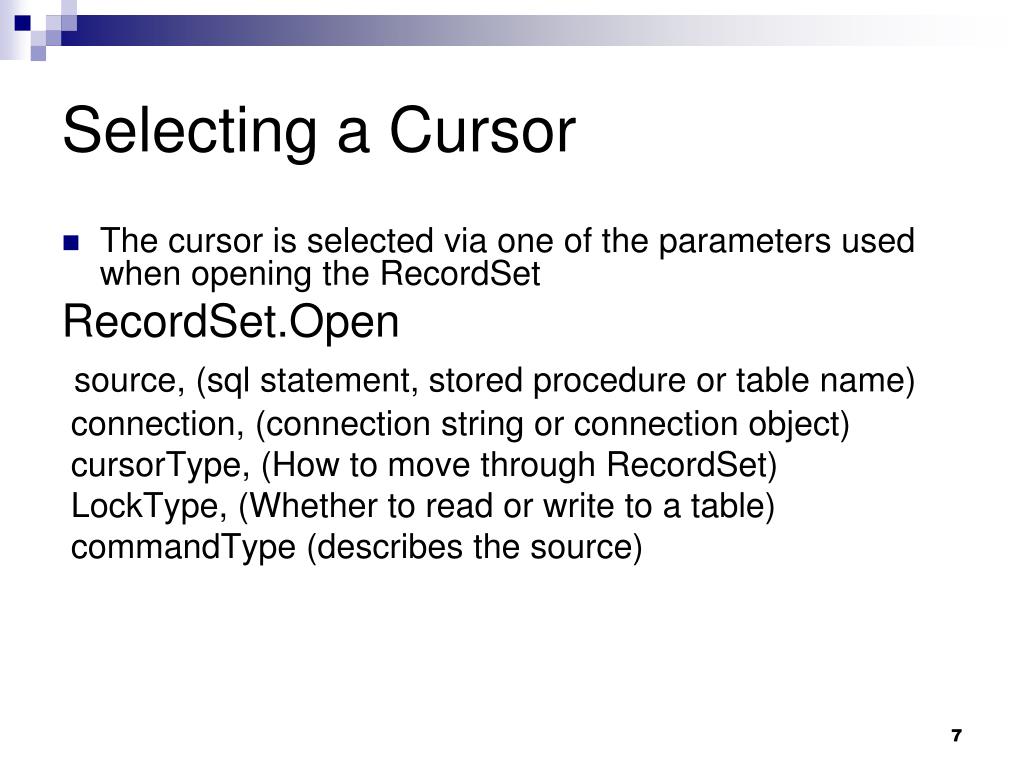 Selecting a Cursor

The cursor is selected via one of the parameters used when opening the RecordSet

RecordSet.Open

source, (sql statement, stored procedure or table name)
connection, (connection string or connection object)
cursorType, (How to move through RecordSet)
LockType, (Whether to read or write to a table)
commandType (describes the source)

7